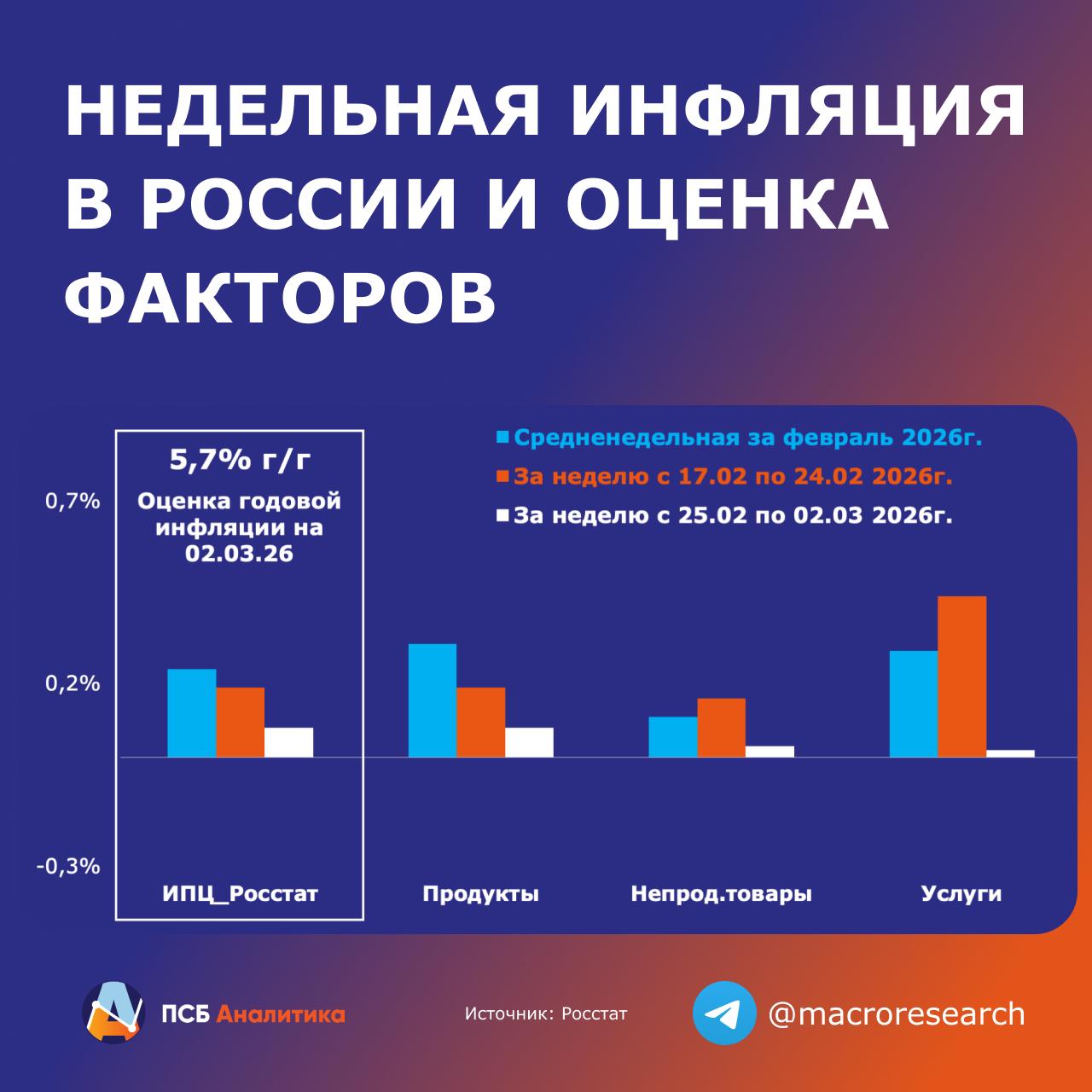 НЕДЕЛЬНАЯ ИНФЛЯЦИЯ В РОССИИ И ОЦЕНКА ФАКТОРОВ

5,7% г/г
Оценка годовой инфляции на 02.03.26

Средненедельная за февраль 2026г.
За неделю с 17.02 по 24.02 2026г.
За неделю с 25.02 по 02.03 2026г.

0,7%
0,2%
-0,3%

ИПЦ_Росстат
Продукты
Непрод.товары
Услуги

ПСБ Аналитика
Источник: Росстат
@macroresearch